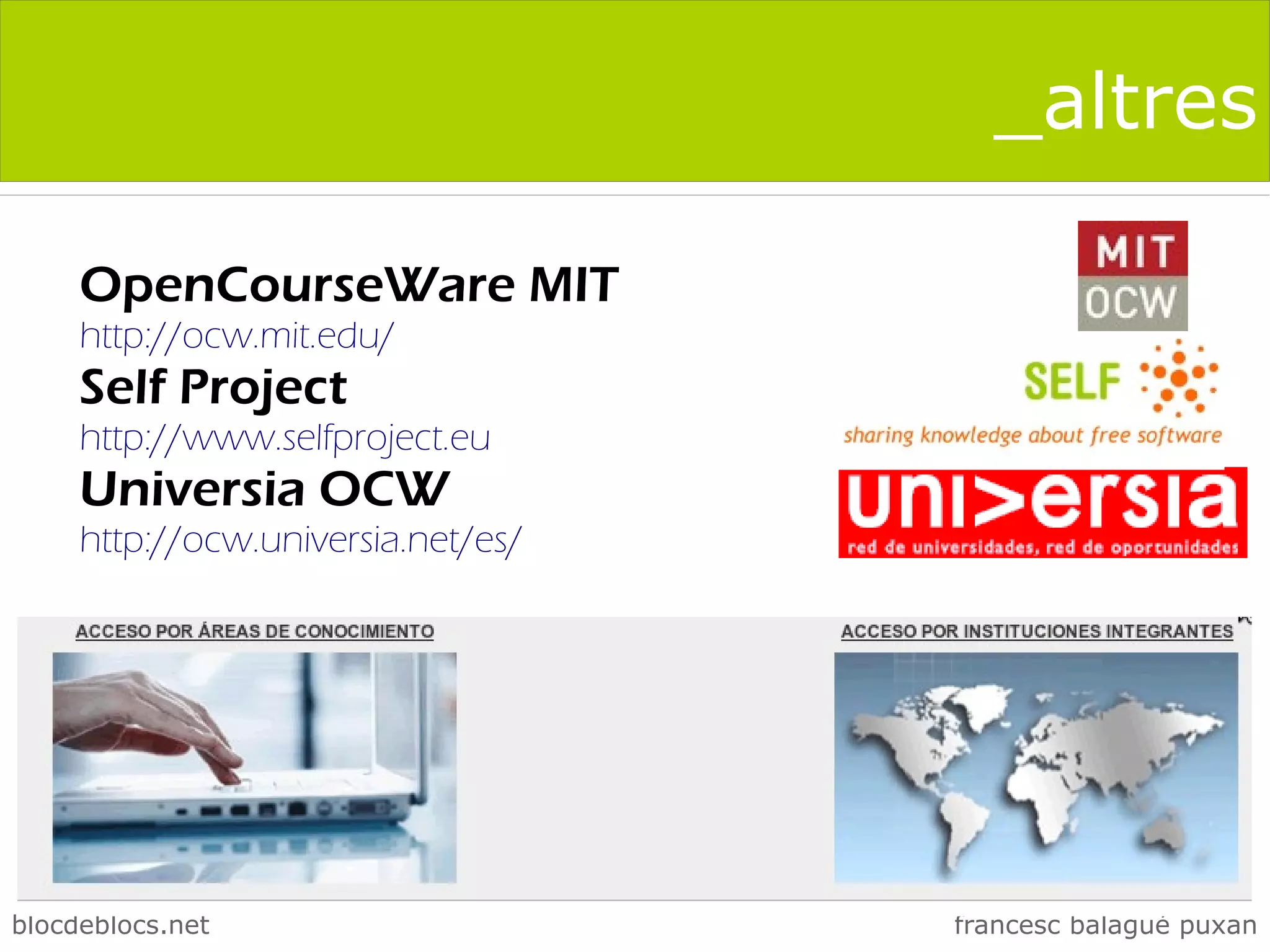 _altres

OpenCourseWare MIT
http://ocw.mit.edu/
Self Project
http://www.selfproject.eu
Universia OCW
http://ocw.universia.net/es/

MIT
OCW

SELF
sharing knowledge about free software

universia
red de universidades, red de oportunidades

ACCESO POR ÁREAS DE CONOCIMIENTO

ACCESO POR INSTITUCIONES INTEGRANTES

blocdeblocs.net

francesc balagué puxan